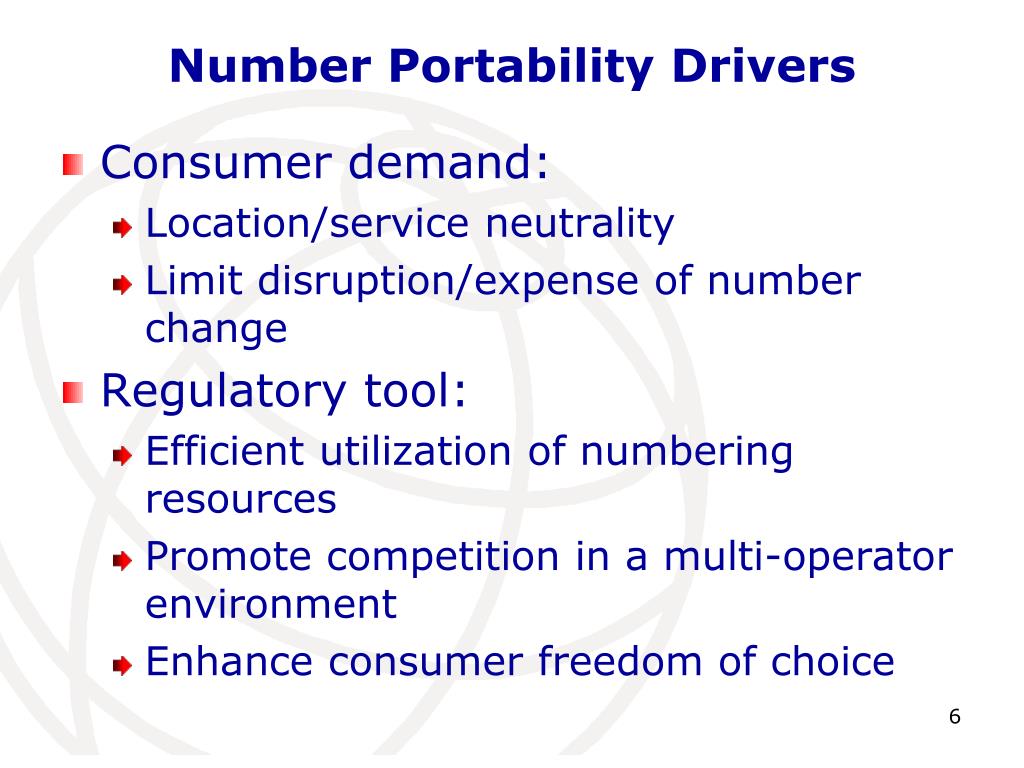 Number Portability Drivers

Consumer demand:

Location/service neutrality

Limit disruption/expense of number change

Regulatory tool:

Efficient utilization of numbering resources

Promote competition in a multi-operator environment

Enhance consumer freedom of choice

6